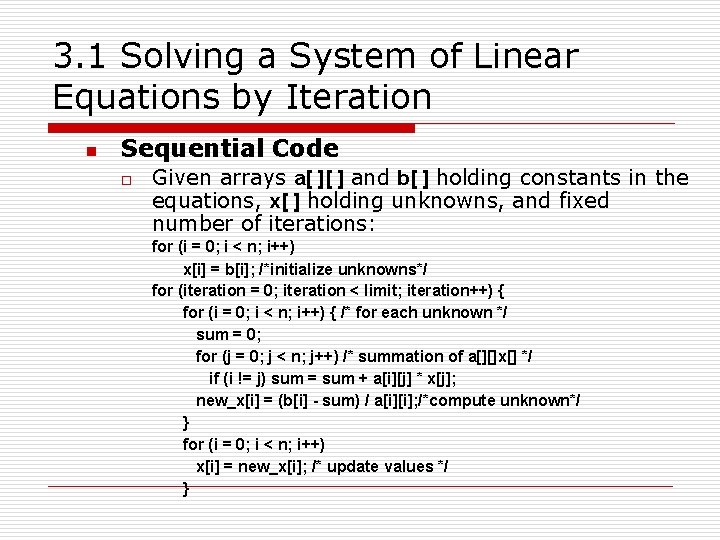 3.1 Solving a System of Linear Equations by Iteration

Sequential Code

Given arrays a[ ][ ] and b[ ] holding constants in the equations, x[ ] holding unknowns, and fixed number of iterations:

for (i = 0; i < n; i++)
x[i] = b[i]; /*initialize unknowns*/
for (iteration = 0; iteration < limit; iteration++) {
for (i = 0; i < n; i++) { /* for each unknown */
sum = 0;
for (j = 0; j < n; j++) /* summation of a[][]x[] */
if (i != j) sum = sum + a[i][j] * x[j];
new_x[i] = (b[i] - sum) / a[i][i];/*compute unknown*/
}
for (i = 0; i < n; i++)
x[i] = new_x[i]; /* update values */
}